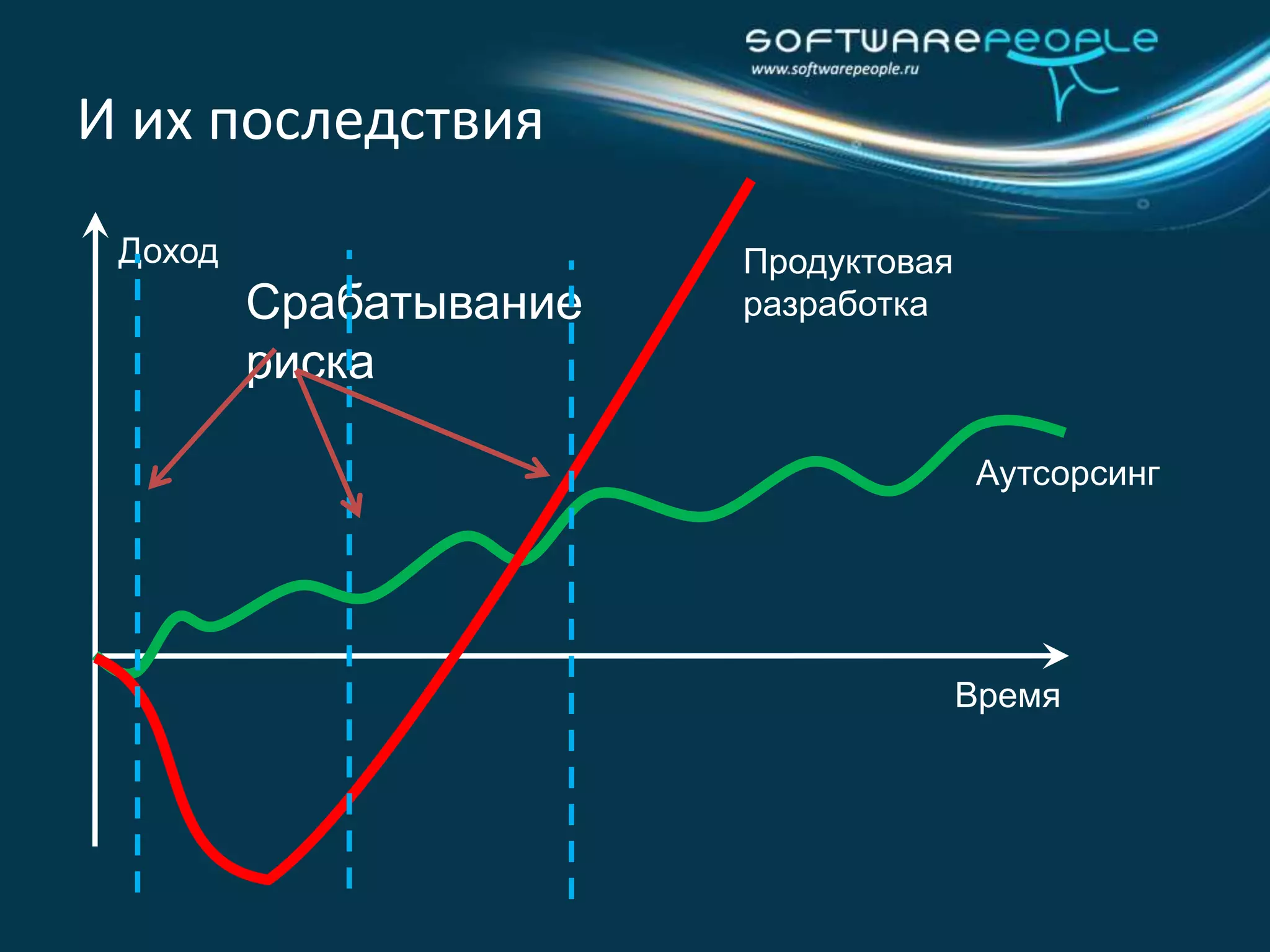 SOFTWAREPEOPLE
www.softwarepeople.ru

И их последствия

Доход

Срабатывание риска

Продуктовая разработка

Аутсорсинг

Время